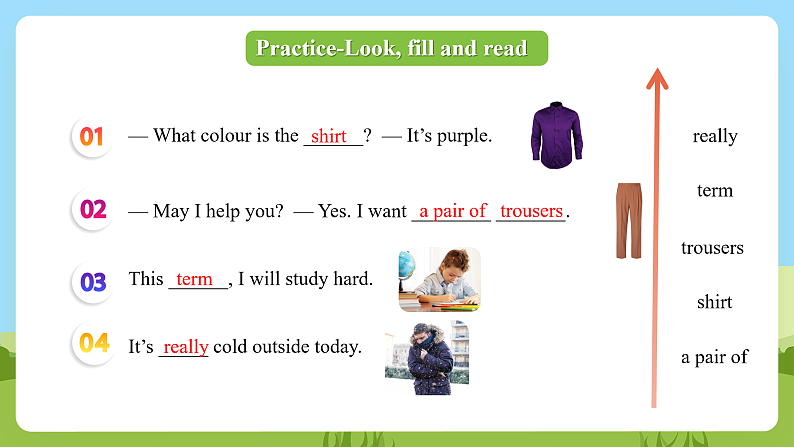 Practice-Look, fill and read

01 — What colour is the shirt? — It's purple.

02 — May I help you? — Yes. I want a pair of trousers.

03 This term, I will study hard.

04 It's really cold outside today.

really

term

trousers

shirt

a pair of